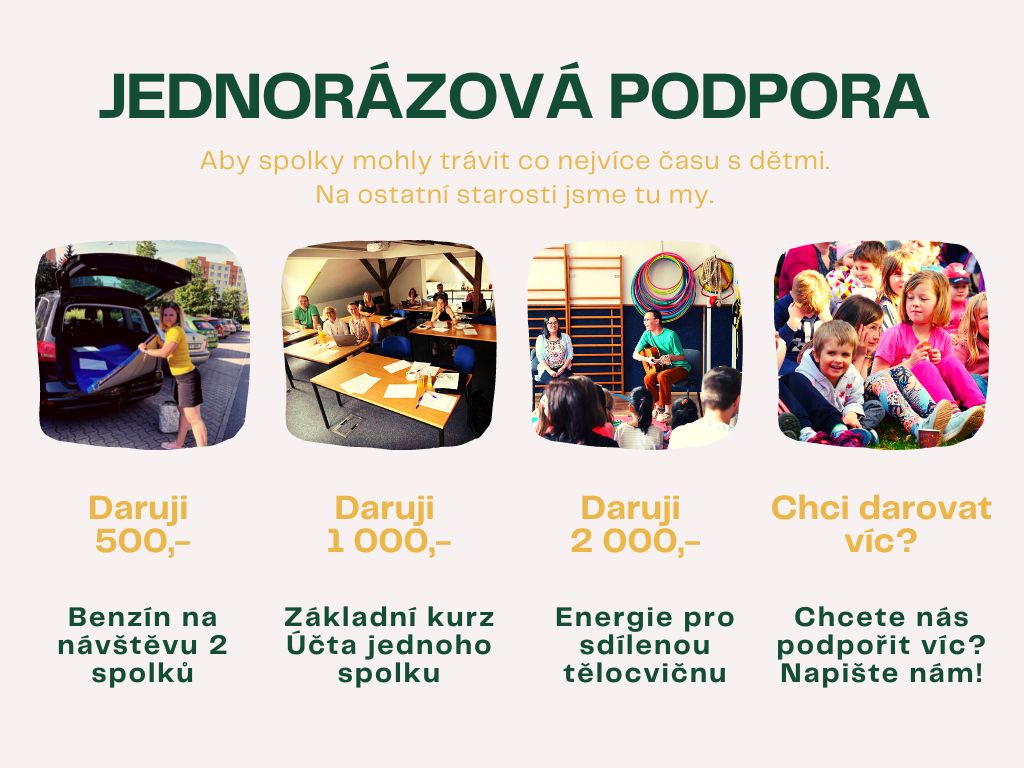 JEDNORÁZOVÁ PODPORA

Aby spolky mohly trávit co nejvíce času s dětmi.
Na ostatní starosti jsme tu my.

Daruji 500,-

Benzín na návštěvu 2 spolků

Daruji 1 000,-

Základní kurz Účta jednoho spolku

Daruji 2 000,-

Energie pro sdílenou tělocvičnu

Chci darovat víc?

Chcete nás podpořit víc? Napište nám!